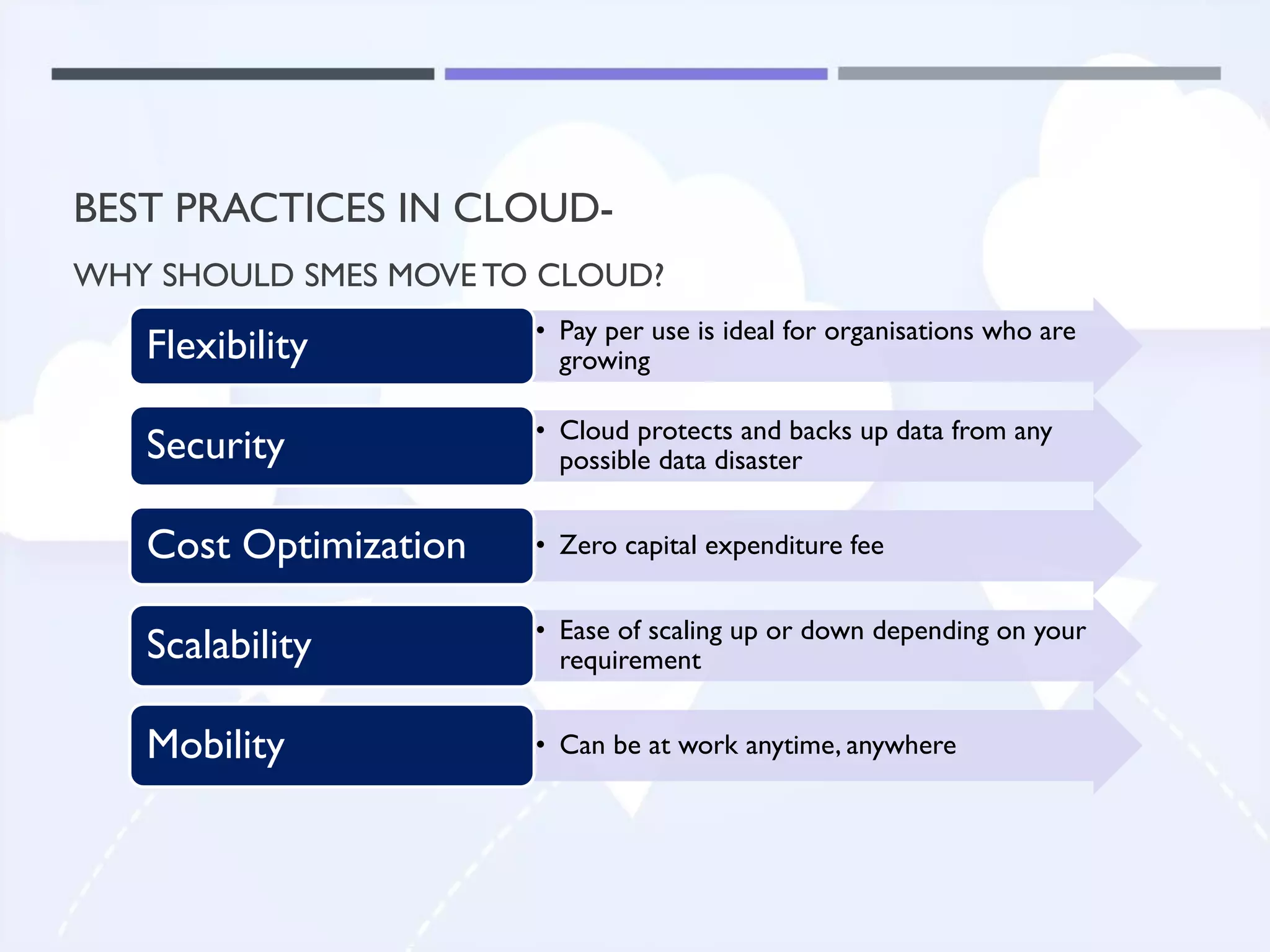 BEST PRACTICES IN CLOUD-

WHY SHOULD SMES MOVE TO CLOUD?

Flexibility

• Pay per use is ideal for organisations who are growing

Security

• Cloud protects and backs up data from any possible data disaster

Cost Optimization

• Zero capital expenditure fee

Scalability

• Ease of scaling up or down depending on your requirement

Mobility

• Can be at work anytime, anywhere